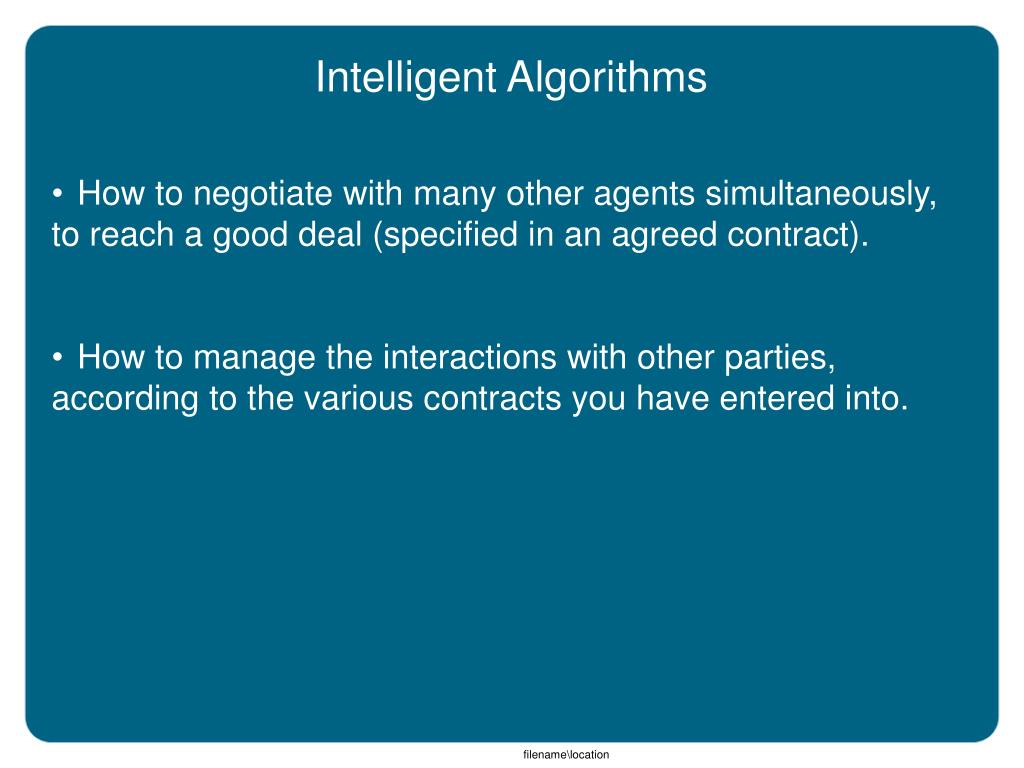 Intelligent Algorithms

• How to negotiate with many other agents simultaneously, to reach a good deal (specified in an agreed contract).

• How to manage the interactions with other parties, according to the various contracts you have entered into.

filename\location